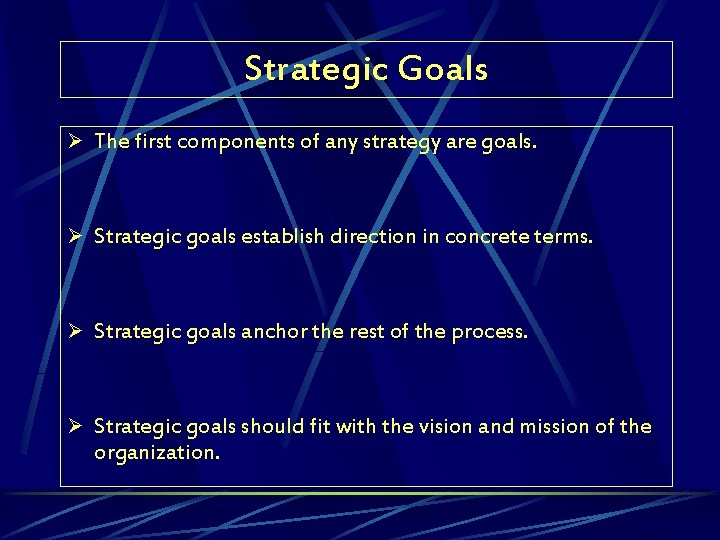 Strategic Goals

➢ The first components of any strategy are goals.

➢ Strategic goals establish direction in concrete terms.

➢ Strategic goals anchor the rest of the process.

➢ Strategic goals should fit with the vision and mission of the organization.